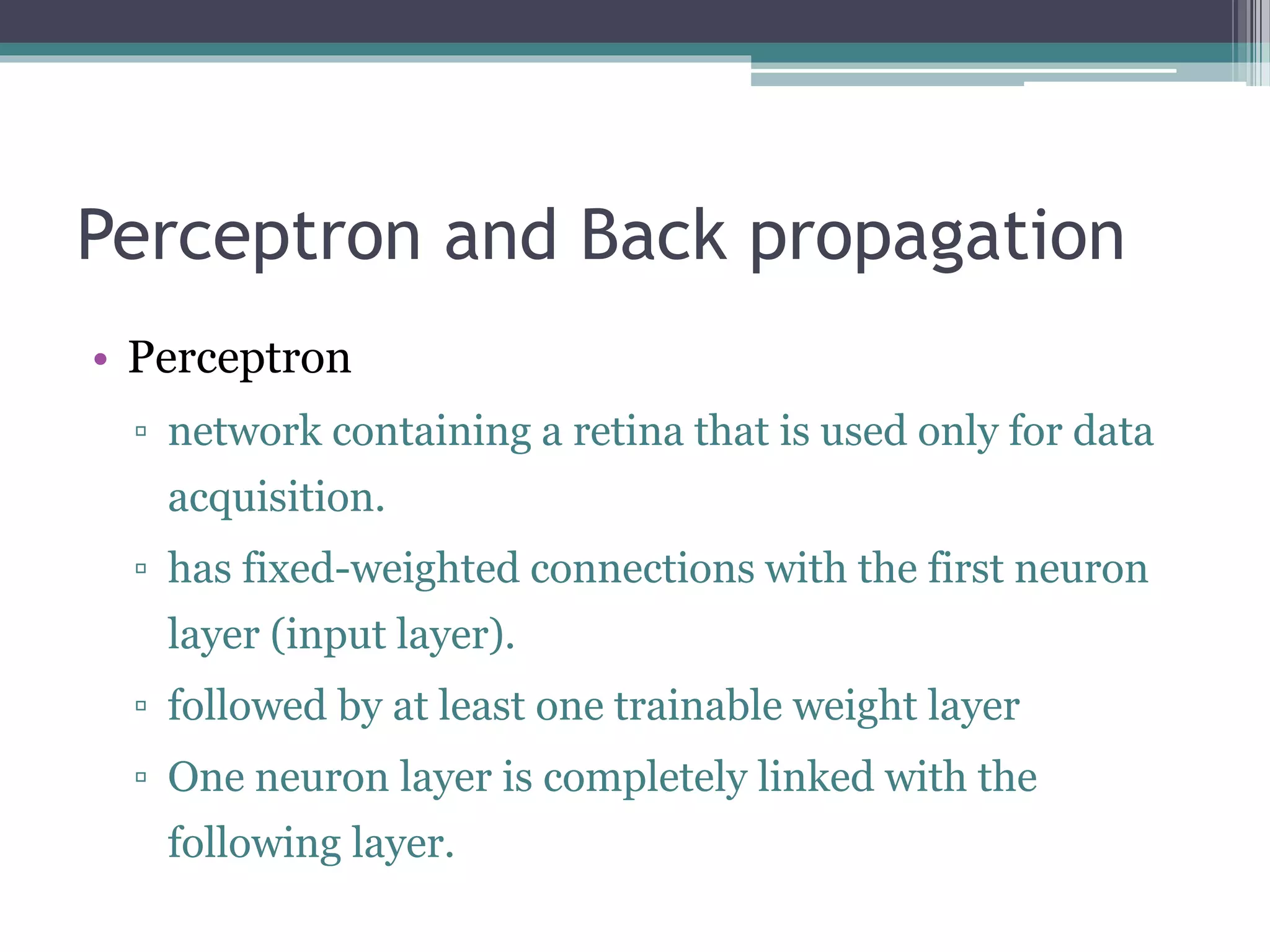 Perceptron and Back propagation

• Perceptron
▫ network containing a retina that is used only for data acquisition.
▫ has fixed-weighted connections with the first neuron layer (input layer).
▫ followed by at least one trainable weight layer
▫ One neuron layer is completely linked with the following layer.